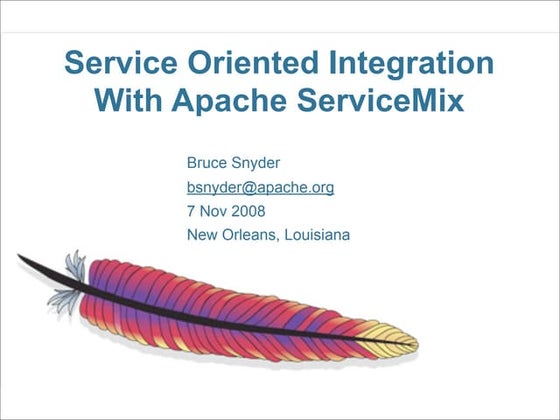 Service Oriented Integration With Apache ServiceMix

Bruce Snyder
bsnyder@apache.org
7 Nov 2008
New Orleans, Louisiana